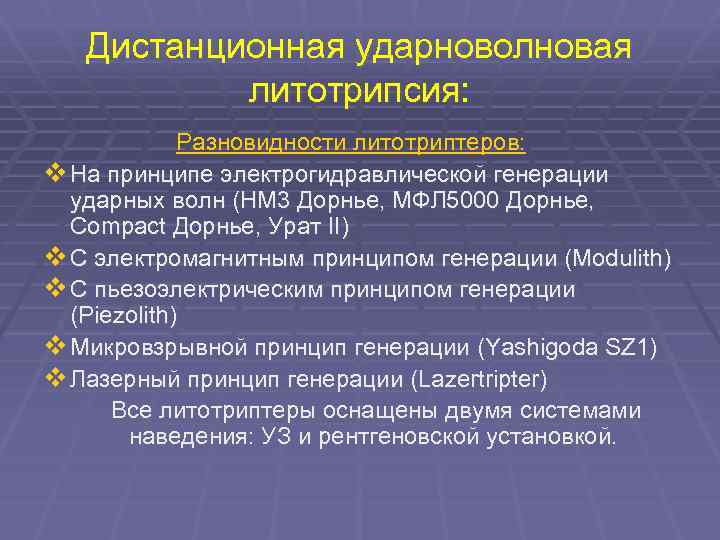 Дистанционная ударноволновая литотрипсия:

Разновидности литотриптеров:

❖ На принципе электрогидравлической генерации ударных волн (НМ3 Дорнье, МФЛ5000 Дорнье, Compact Дорнье, Урат II)

❖ С электромагнитным принципом генерации (Modulith)

❖ С пьезоэлектрическим принципом генерации (Piezolith)

❖ Микровзрывной принцип генерации (Yashigoda SZ1)

❖ Лазерный принцип генерации (Lazertripter)

Все литотриптеры оснащены двумя системами наведения: УЗ и рентгеновской установкой.